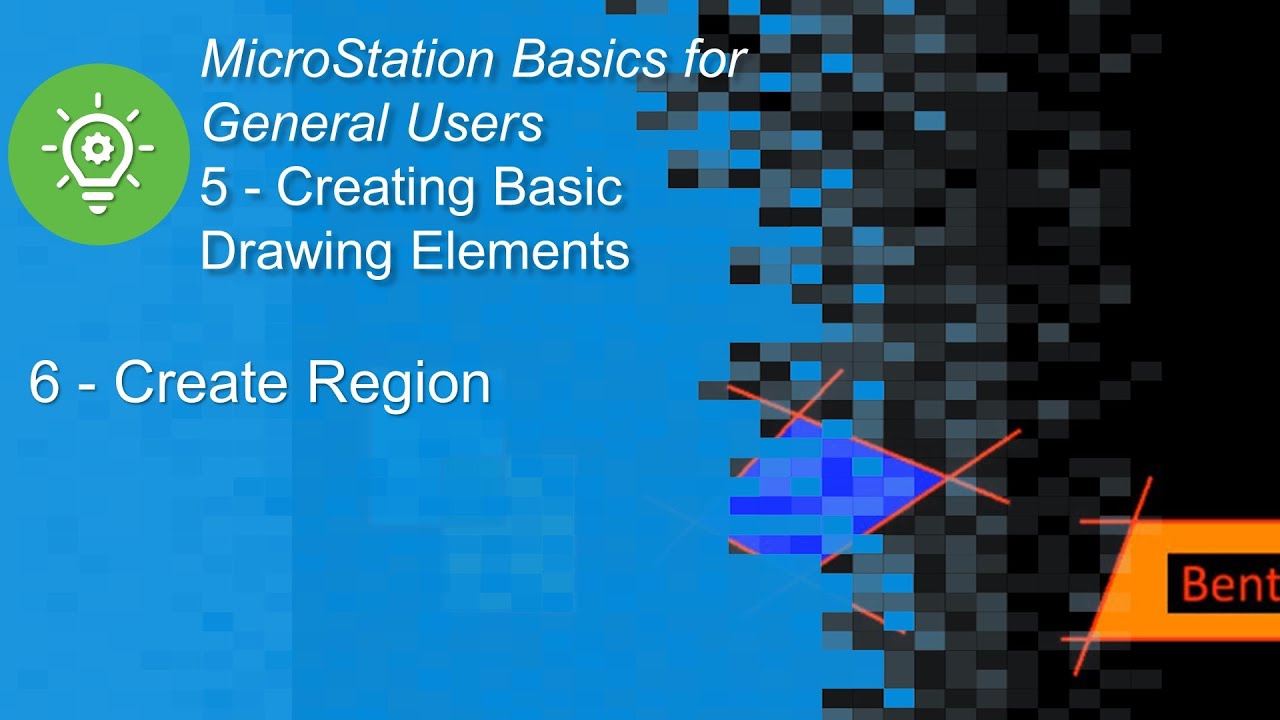 MicroStation Basics for General Users
5 - Creating Basic Drawing Elements

6 - Create Region

Bent